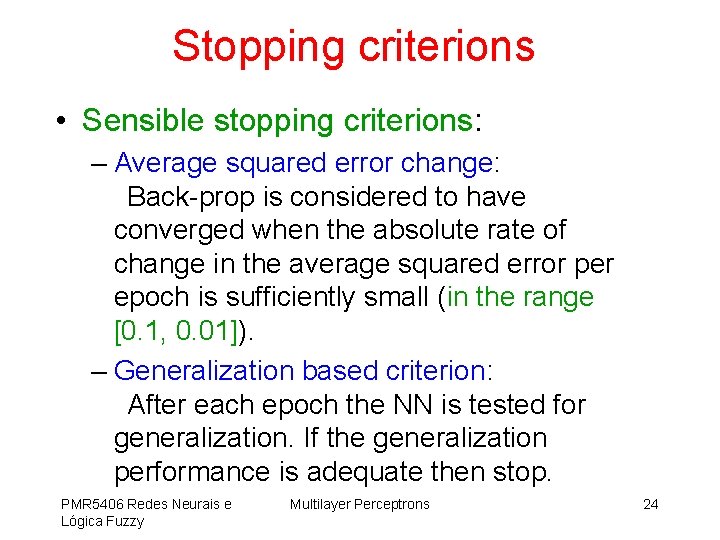 Stopping criterions

• Sensible stopping criterions:

– Average squared error change: Back-prop is considered to have converged when the absolute rate of change in the average squared error per epoch is sufficiently small (in the range [0.1, 0.01]).

– Generalization based criterion: After each epoch the NN is tested for generalization. If the generalization performance is adequate then stop.

PMR5406 Redes Neurais e Lógica Fuzzy

Multilayer Perceptrons

24